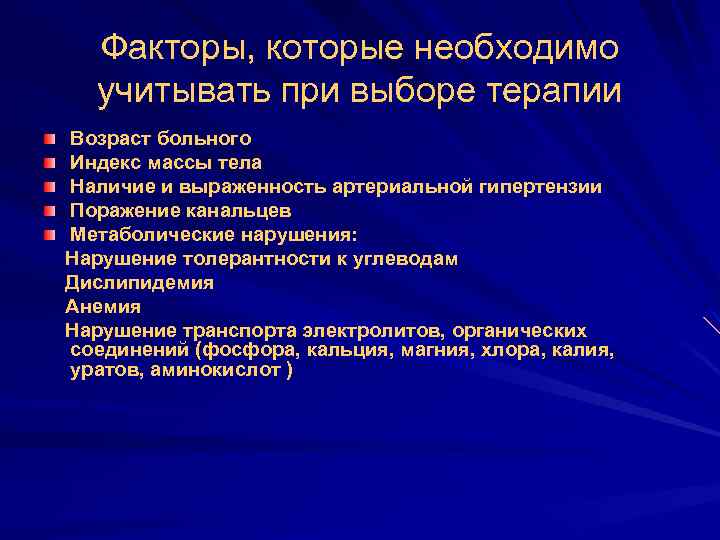 Факторы, которые необходимо учитывать при выборе терапии

Возраст больного
Индекс массы тела
Наличие и выраженность артериальной гипертензии
Поражение канальцев
Метаболические нарушения:
Нарушение толерантности к углеводам
Дислипидемия
Анемия
Нарушение транспорта электролитов, органических соединений (фосфора, кальция, магния, хлора, калия, уратов, аминокислот )